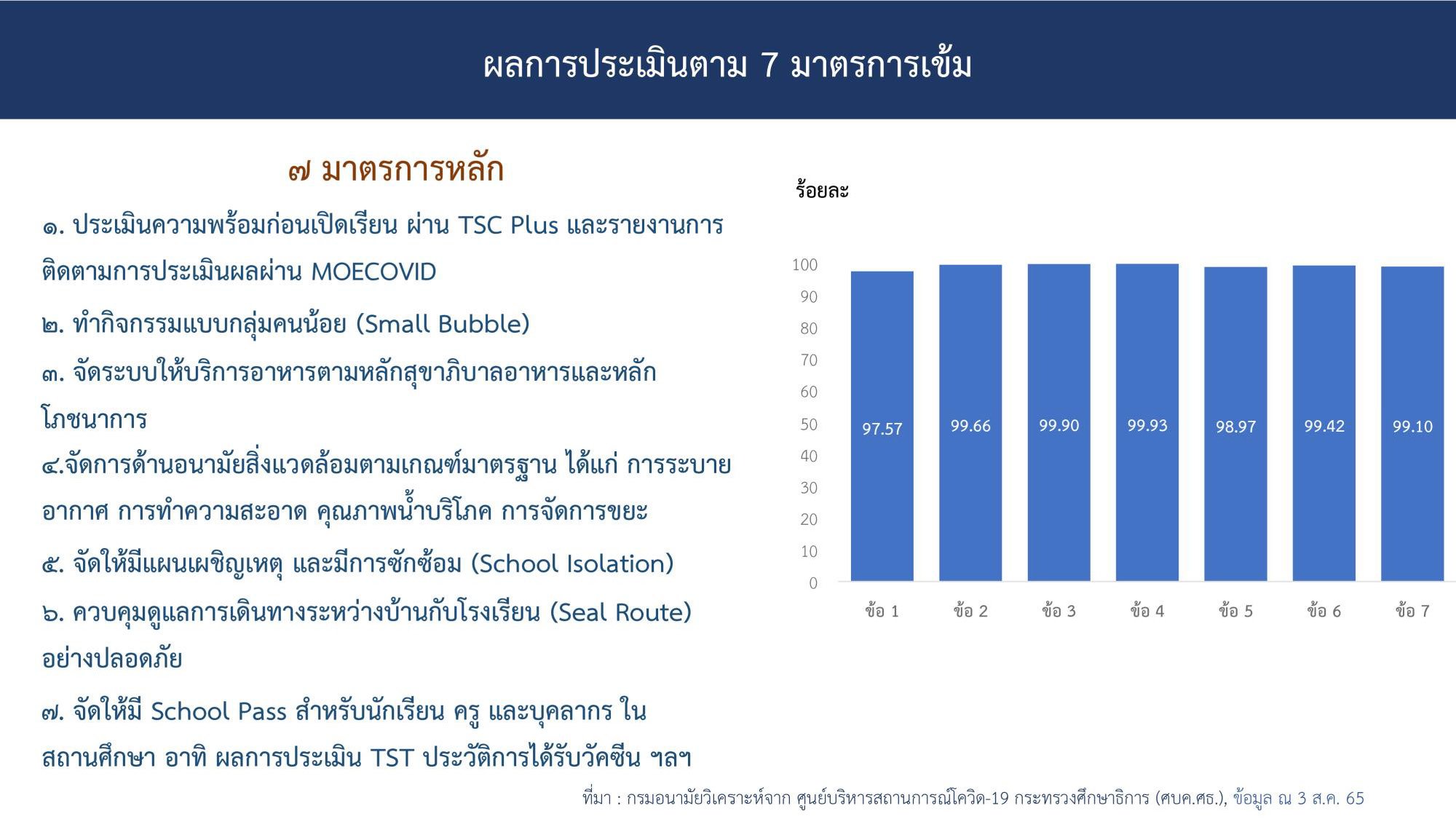 ผลการประเมินตาม 7 มาตรการเข้ม

๗ มาตรการหลัก

๑. ประเมินความพร้อมก่อนเปิดเรียน ผ่าน TSC Plus และรายงานการติดตามการประเมินผลผ่าน MOECOVID

๒. ทำกิจกรรมแบบกลุ่มคนน้อย (Small Bubble)

๓. จัดระบบให้บริการอาหารตามหลักสุขาภิบาลอาหารและหลักโภชนาการ

๔.จัดการด้านอนามัยสิ่งแวดล้อมตามเกณฑ์มาตรฐาน ได้แก่ การระบายอากาศ การทำความสะอาด คุณภาพน้ำบริโภค การจัดการขยะ

๕. จัดให้มีแผนเผชิญเหตุ และมีการซักซ้อม (School Isolation)

๖. ควบคุมดูแลการเดินทางระหว่างบ้านกับโรงเรียน (Seal Route) อย่างปลอดภัย

๗. จัดให้มี School Pass สำหรับนักเรียน ครู และบุคลากร ในสถานศึกษา อาทิ ผลการประเมิน TST ประวัติการได้รับวัคซีน ฯลฯ

ร้อยละ

100
90
80
70
60
50
40
30
20
10
0

97.57
99.66
99.90
99.93
98.97
99.42
99.10

ข้อ 1
ข้อ 2
ข้อ 3
ข้อ 4
ข้อ 5
ข้อ 6
ข้อ 7

ที่มา : กรมอนามัยวิเคราะห์จาก ศูนย์บริหารสถานการณ์โควิด-19 กระทรวงศึกษาธิการ (ศบค.ศธ.), ข้อมูล ณ 3 ส.ค. 65